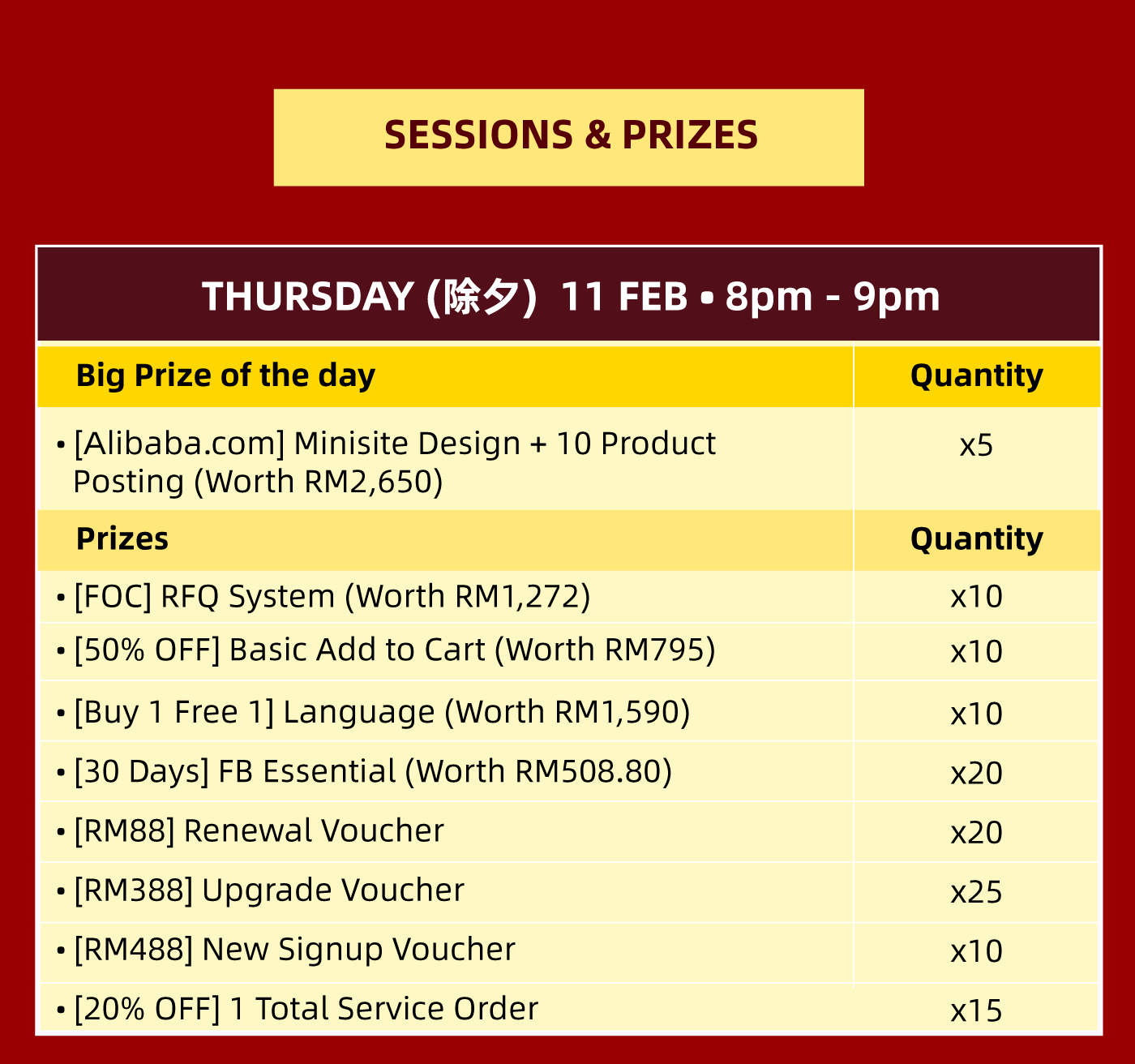 SESSIONS & PRIZES

THURSDAY (除夕) 11 FEB • 8pm - 9pm

| Big Prize of the day | Quantity |
|---|---|
| • [Alibaba.com] Minisite Design + 10 Product Posting (Worth RM2,650) | x5 |
| **Prizes** | **Quantity** |
| • [FOC] RFQ System (Worth RM1,272) | x10 |
| • [50% OFF] Basic Add to Cart (Worth RM795) | x10 |
| • [Buy 1 Free 1] Language (Worth RM1,590) | x10 |
| • [30 Days] FB Essential (Worth RM508.80) | x20 |
| • [RM88] Renewal Voucher | x20 |
| • [RM388] Upgrade Voucher | x25 |
| • [RM488] New Signup Voucher | x10 |
| • [20% OFF] 1 Total Service Order | x15 |